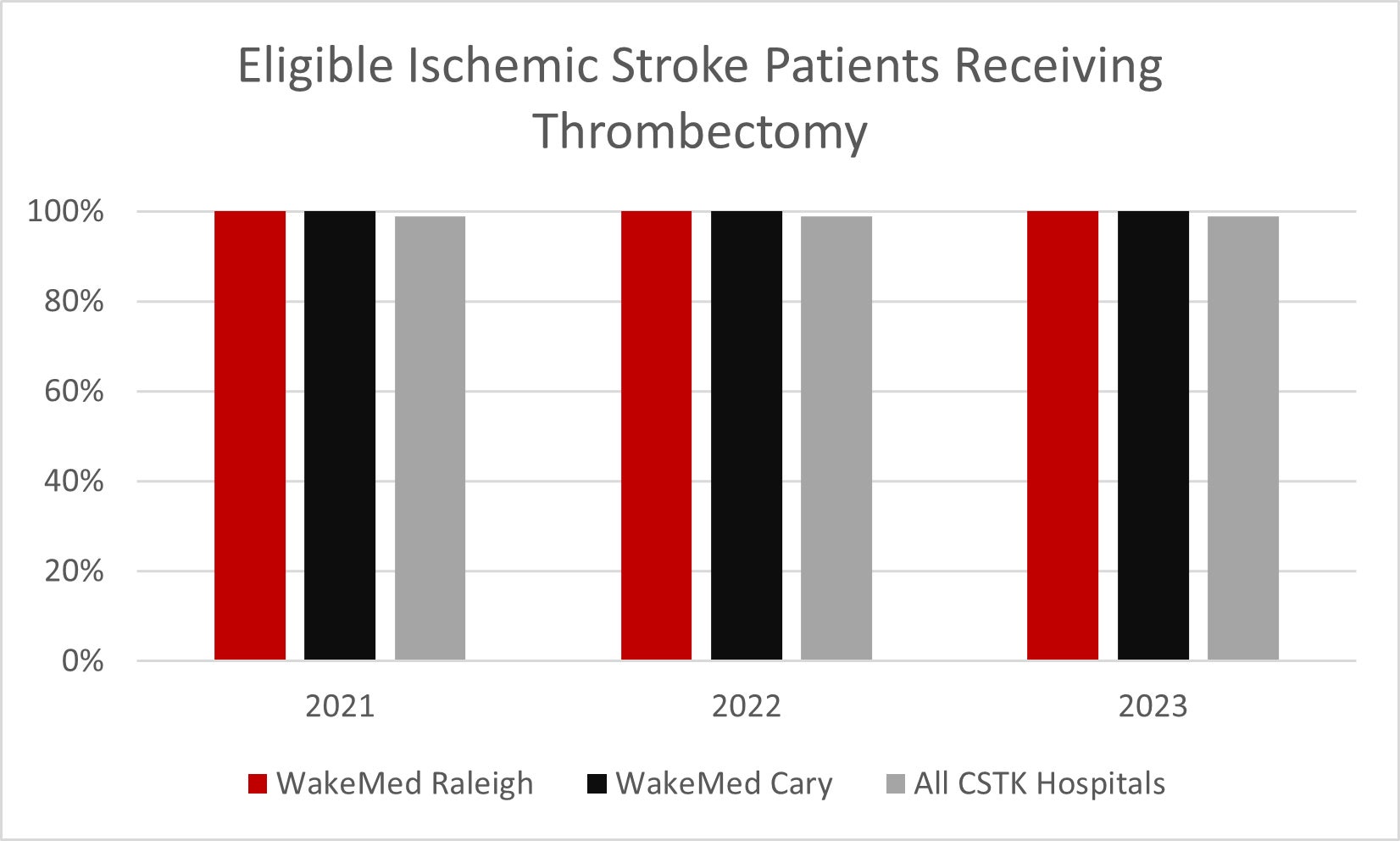 Eligible Ischemic Stroke Patients Receiving Thrombectomy

100%
80%
60%
40%
20%
0%

2021
2022
2023

WakeMed Raleigh
WakeMed Cary
All CSTK Hospitals